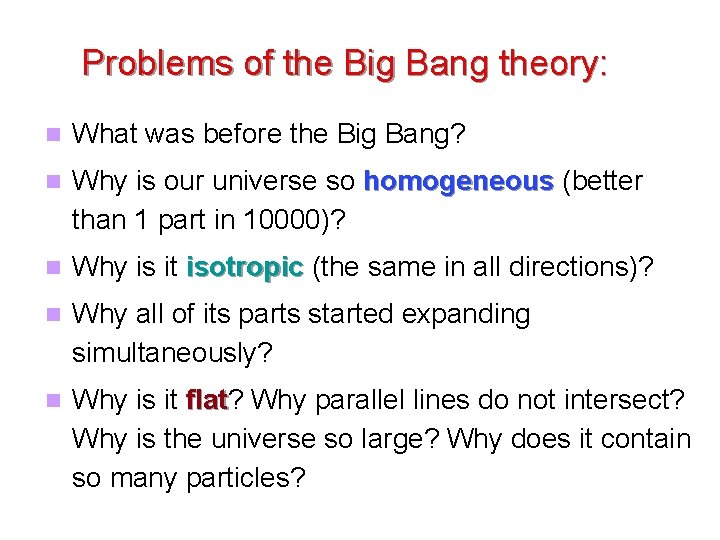 Problems of the Big Bang theory:

- What was before the Big Bang?
- Why is our universe so homogeneous (better than 1 part in 10000)?
- Why is it isotropic (the same in all directions)?
- Why all of its parts started expanding simultaneously?
- Why is it flat? Why parallel lines do not intersect? Why is the universe so large? Why does it contain so many particles?